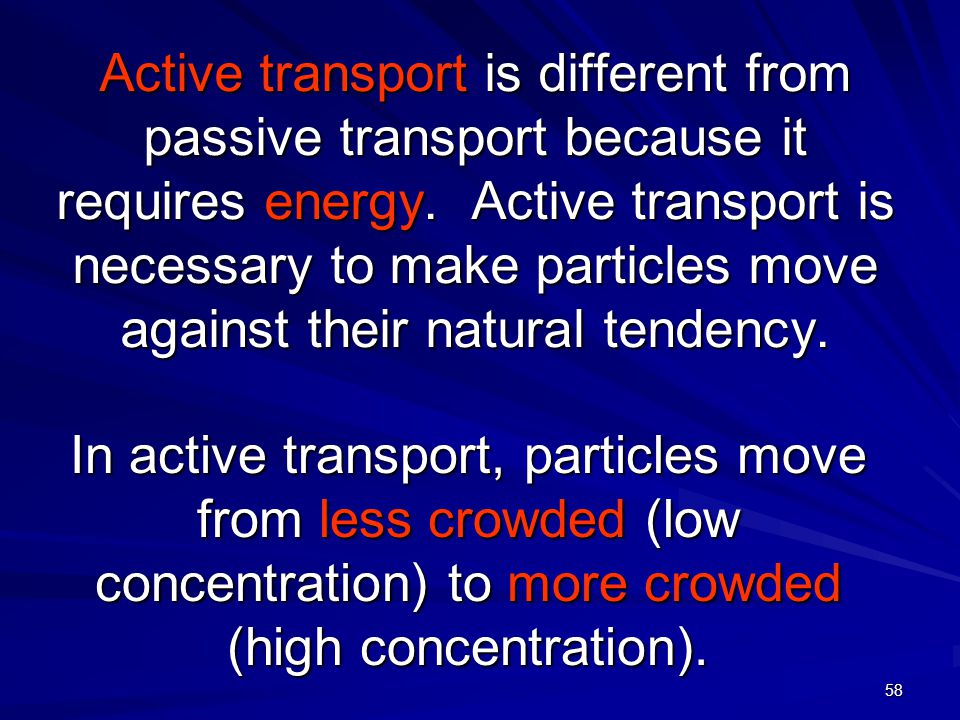 Active transport is different from passive transport because it requires energy.  Active transport is necessary to make particles move against their natural tendency.

In active transport, particles move from less crowded (low concentration) to more crowded (high concentration).

58